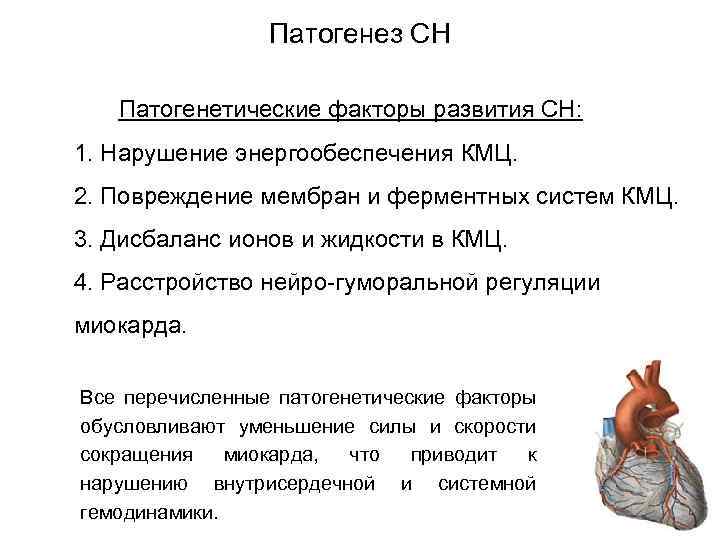 Патогенез СН

Патогенетические факторы развития СН:

1. Нарушение энергообеспечения КМЦ.

2. Повреждение мембран и ферментных систем КМЦ.

3. Дисбаланс ионов и жидкости в КМЦ.

4. Расстройство нейро-гуморальной регуляции миокарда.

Все перечисленные патогенетические факторы обусловливают уменьшение силы и скорости сокращения миокарда, что приводит к нарушению внутрисердечной и системной гемодинамики.